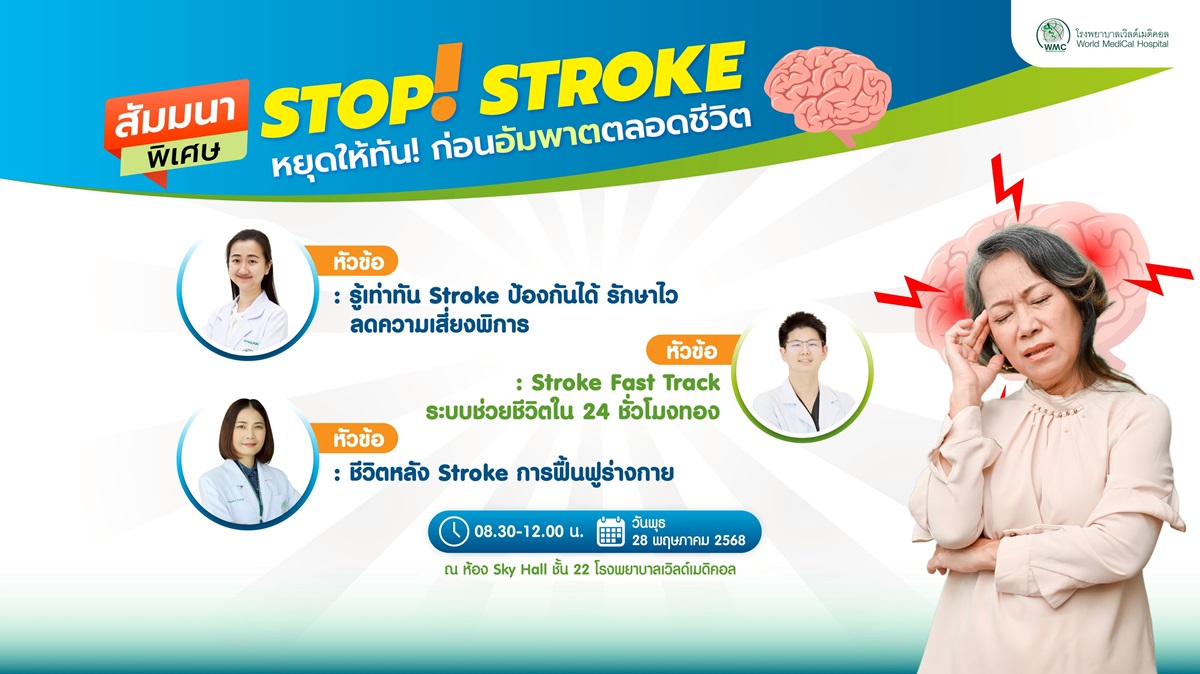 WMC โรงพยาบาลเวิลด์เมดิคอล World MediCal Hospital

สัมมนา พิเศษ

STOP! STROKE

หยุดให้ทัน! ก่อนอัมพาตตลอดชีวิต

หัวข้อ

: รู้เท่าทัน Stroke ป้องกันได้ รักษาไว ลดความเสี่ยงพิการ

หัวข้อ

: Stroke Fast Track ระบบช่วยชีวิตใน 24 ชั่วโมงทอง

หัวข้อ

: ชีวิตหลัง Stroke การฟื้นฟูร่างกาย

08.30-12.00 น.

วันพุธ 28 พฤษภาคม 2568

ณ ห้อง Sky Hall ชั้น 22 โรงพยาบาลเวิลด์เมดิคอล